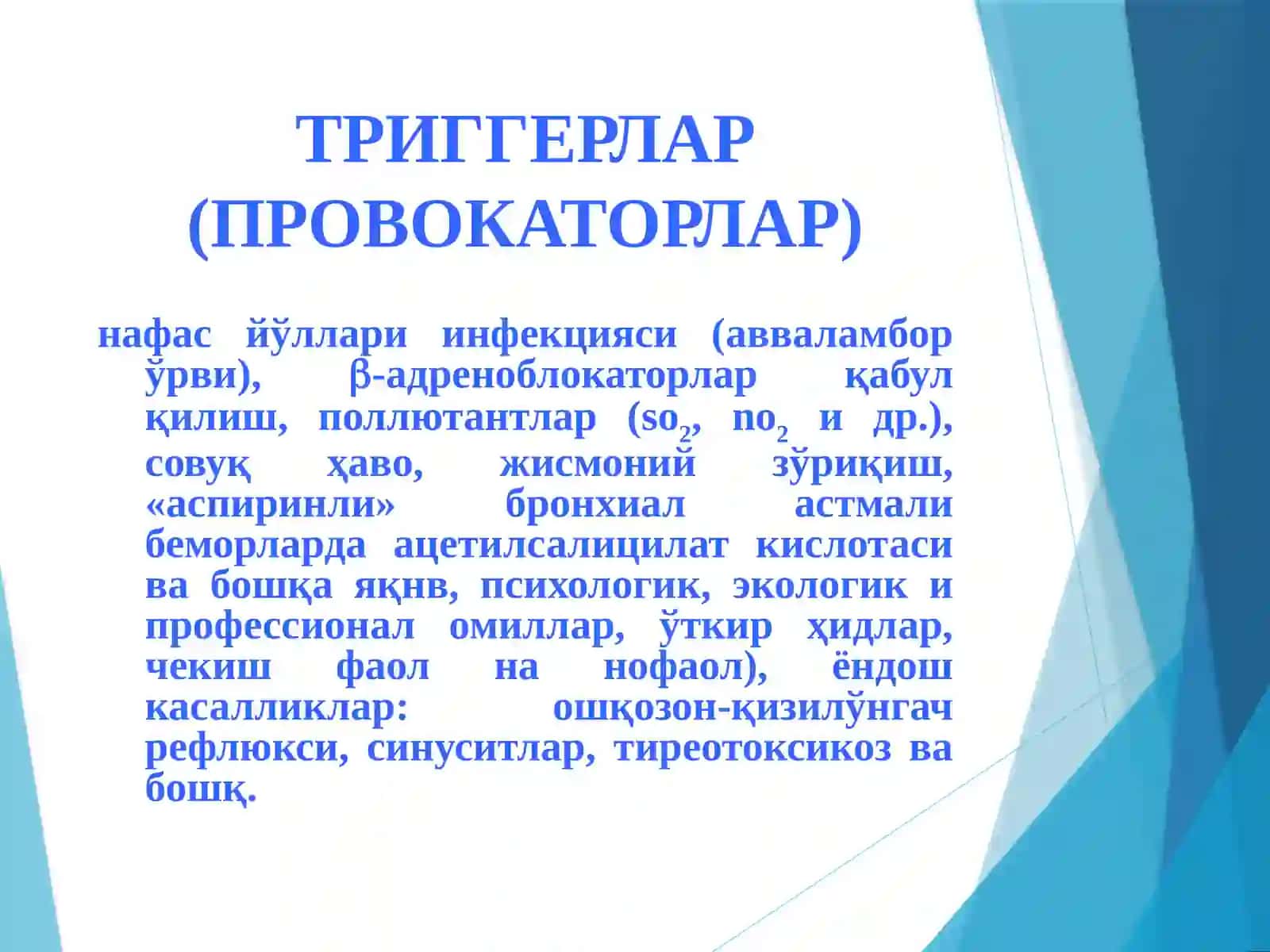 ТРИГГЕРЛАР (ПРОВОКАТОРЛАР)

нафас йўллари инфекцияси (авваламбор ўрви), β-адреноблокаторлар қабул қилиш, поллютантлар ($so_2$, $no_2$ и др.), совуқ ҳаво, жисмоний зўриқиш, «аспиринли» бронхиал астмали беморларда ацетилсалицилат кислотаси ва бошқа яқнв, психологик, экологик и профессионал омиллар, ўткир ҳидлар, чекиш фаол на нофаол), ёндош касалликлар: ошқозон-қизилўнгач рефлюкси, синуситлар, тиреотоксикоз ва бошқ.